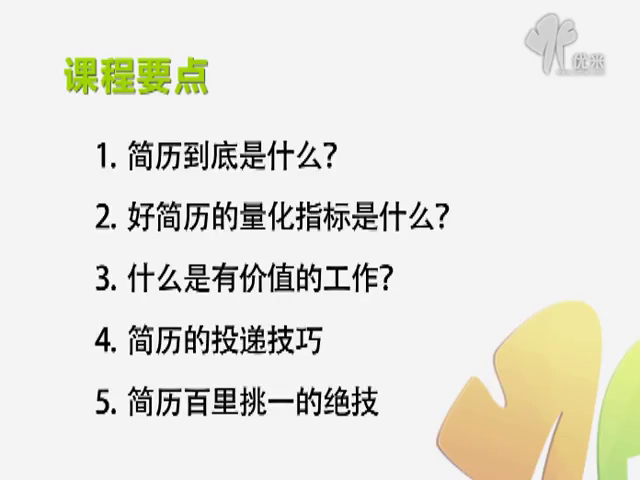 优米

课程要点

1. 简历到底是什么?

2. 好简历的量化指标是什么?

3. 什么是有价值的工作?

4. 简历的投递技巧

5. 简历百里挑一的绝技